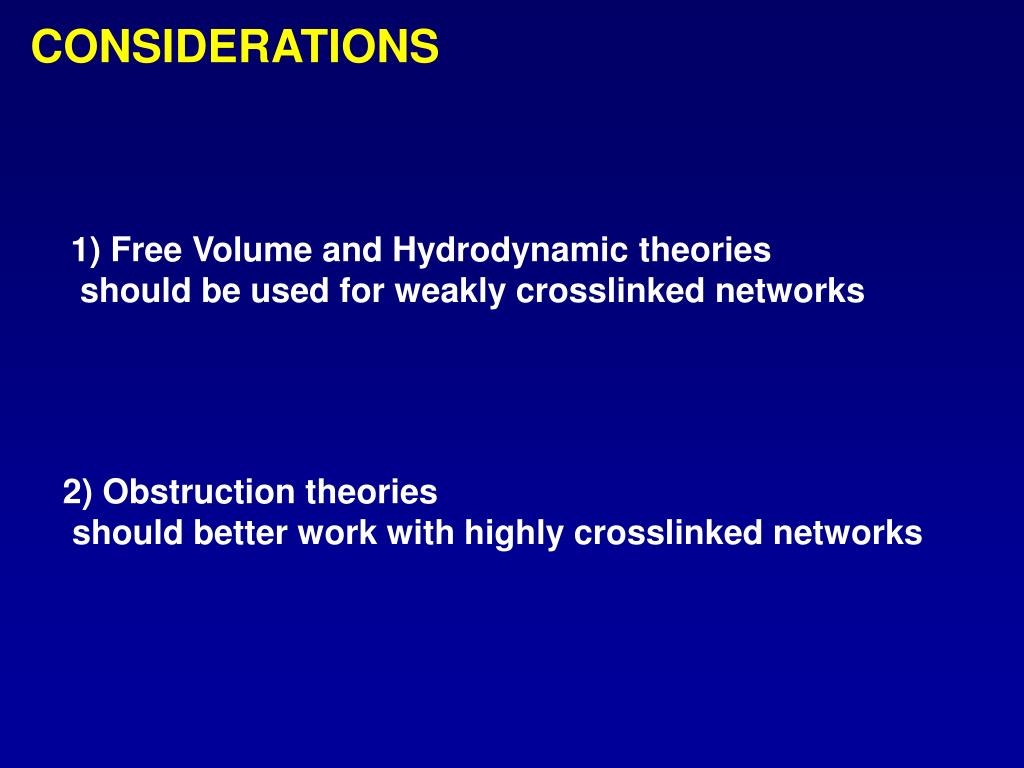 CONSIDERATIONS

1) Free Volume and Hydrodynamic theories should be used for weakly crosslinked networks

2) Obstruction theories should better work with highly crosslinked networks